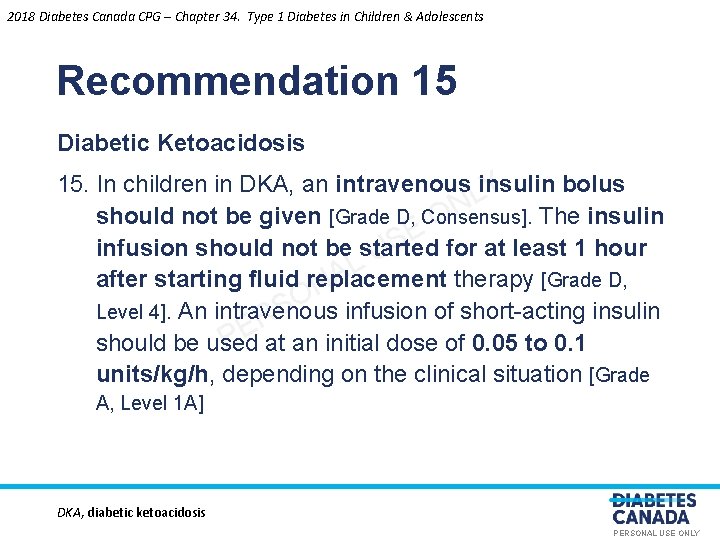 2018 Diabetes Canada CPG – Chapter 34. Type 1 Diabetes in Children & Adolescents

Recommendation 15

Diabetic Ketoacidosis

15. In children in DKA, an intravenous insulin bolus should not be given [Grade D, Consensus]. The insulin infusion should not be started for at least 1 hour after starting fluid replacement therapy [Grade D, Level 4]. An intravenous infusion of short-acting insulin should be used at an initial dose of 0.05 to 0.1 units/kg/h, depending on the clinical situation [Grade A, Level 1A]

PERSONAL USE ONLY

DKA, diabetic ketoacidosis

DIABETES CANADA
PERSONAL USE ONLY